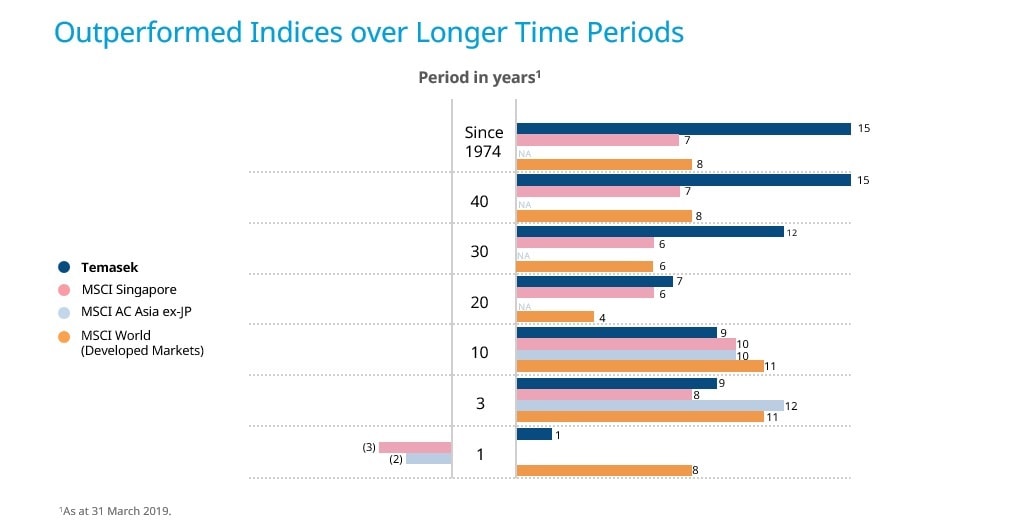 Outperformed Indices over Longer Time Periods

Period in years$^1$

Temasek
MSCI Singapore
MSCI AC Asia ex-JP
MSCI World (Developed Markets)

Since 1974
15
7
NA
8

40
15
7
NA
8

30
12
6
NA
6

20
7
6
NA
4

10
9
10
10
11

3
9
8
12
11

1
1
(3)
(2)
8

$^1$As at 31 March 2019.